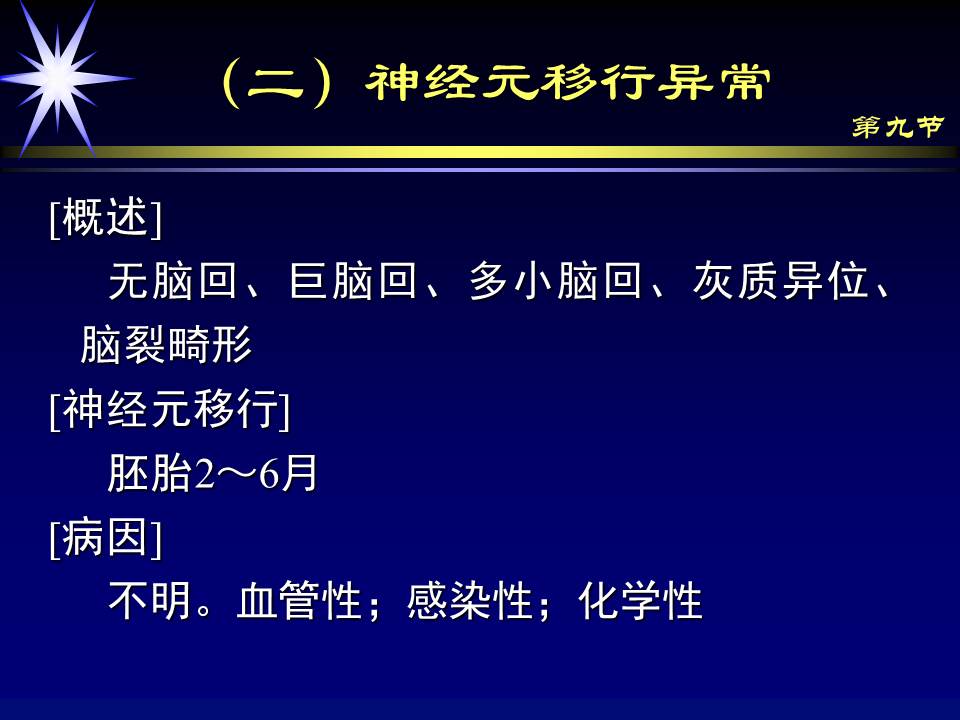 （二）神经元移行异常

第九节

[概述]

无脑回、巨脑回、多小脑回、灰质异位、脑裂畸形

[神经元移行]

胚胎2～6月

[病因]

不明。血管性；感染性；化学性